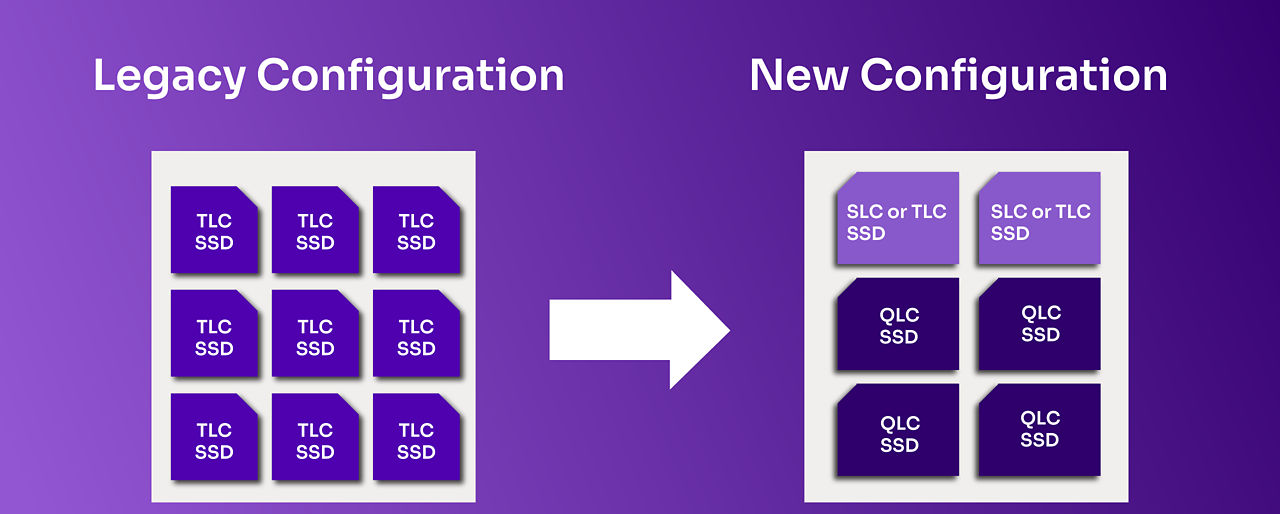 Legacy Configuration

TLC SSD
TLC SSD
TLC SSD
TLC SSD
TLC SSD
TLC SSD
TLC SSD
TLC SSD
TLC SSD

New Configuration

SLC or TLC SSD
SLC or TLC SSD
QLC SSD
QLC SSD
QLC SSD
QLC SSD